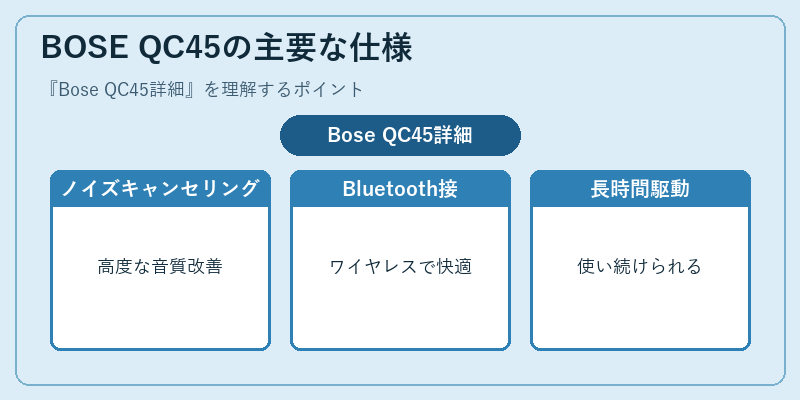 BOSE QC45の主要な仕様

『Bose QC45詳細』を理解するポイント

Bose QC45詳細

ノイズキャンセリング

高度な音質改善

Bluetooth接

ワイヤレスで快適

長時間駆動

使い続けられる